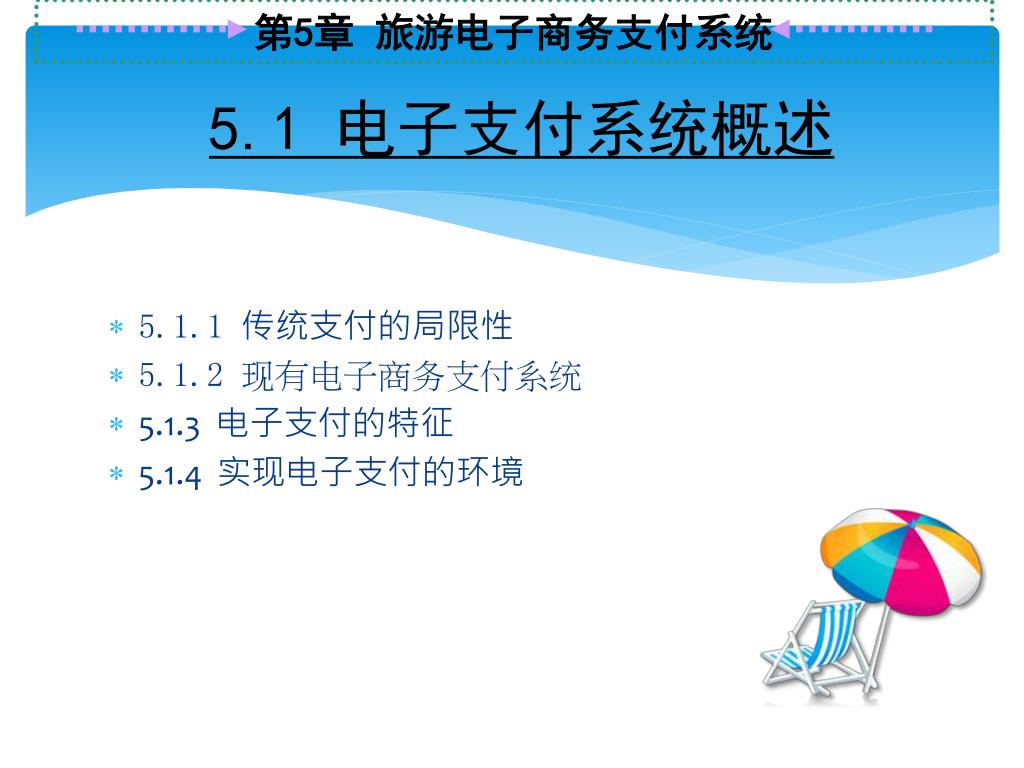 第5章 旅游电子商务支付系统

5.1 电子支付系统概述

* 5.1.1 传统支付的局限性
* 5.1.2 现有电子商务支付系统
* 5.1.3 电子支付的特征
* 5.1.4 实现电子支付的环境